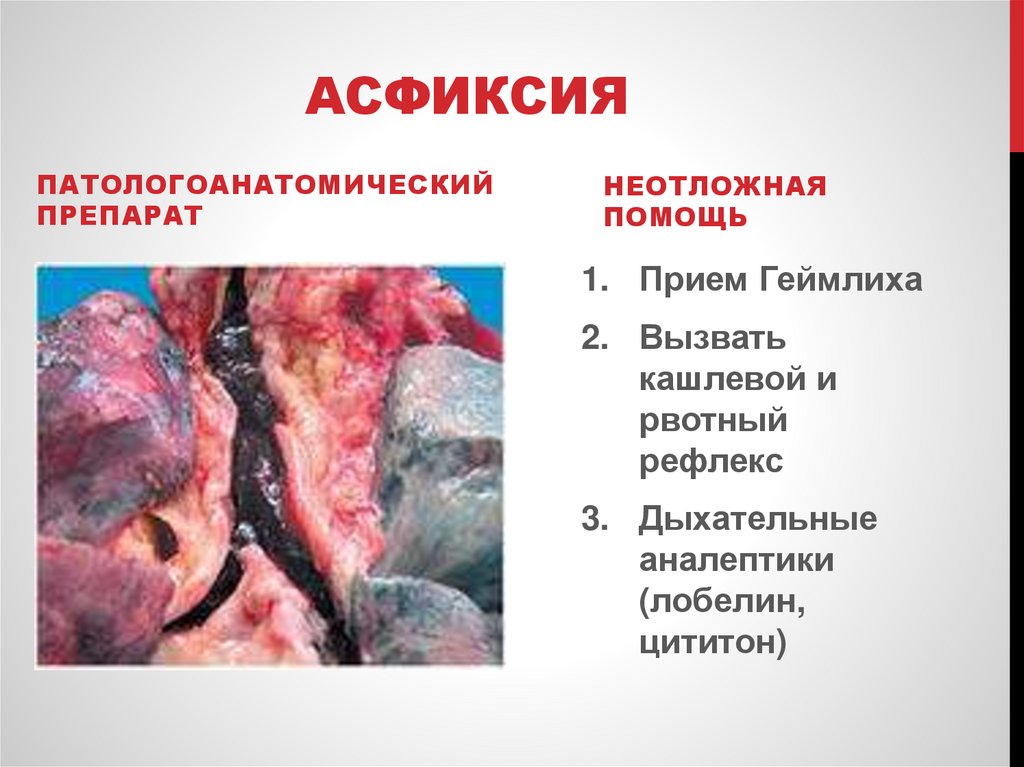 АСФИКСИЯ

ПАТОЛОГОАНАТОМИЧЕСКИЙ ПРЕПАРАТ

НЕОТЛОЖНАЯ ПОМОЩЬ

1. Прием Геймлиха
2. Вызвать кашлевой и рвотный рефлекс
3. Дыхательные аналептики (лобелин, цититон)